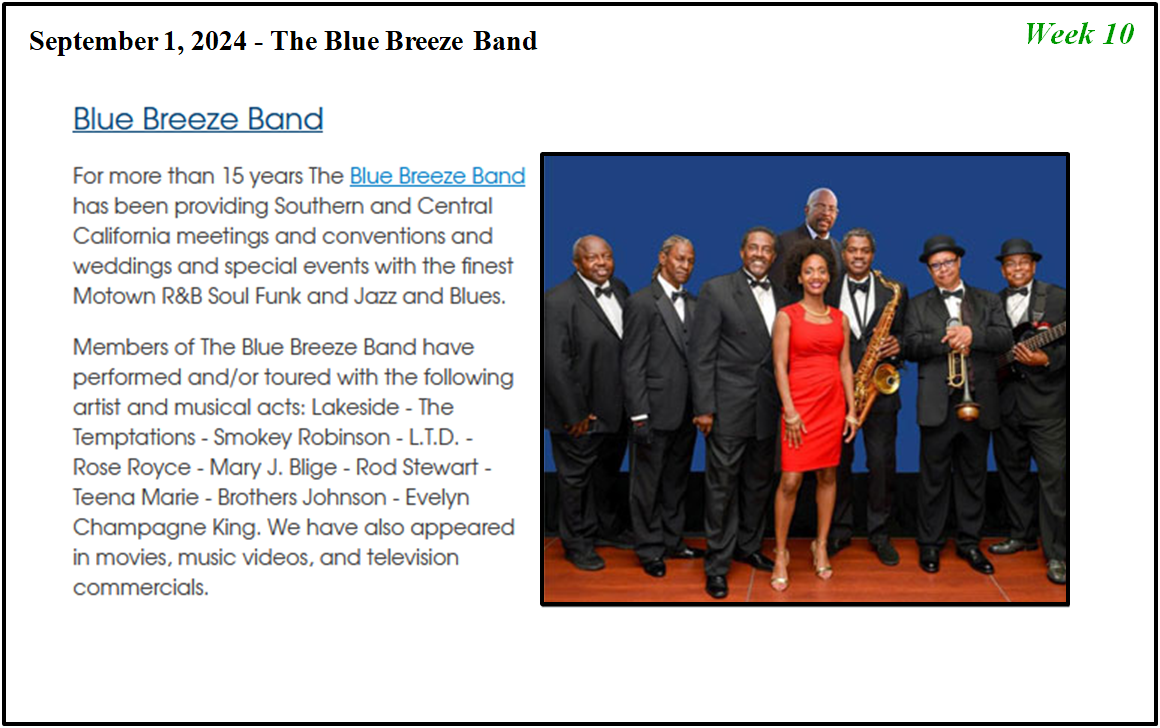 September 1, 2024 - The Blue Breeze Band

Week 10

Blue Breeze Band

For more than 15 years The Blue Breeze Band has been providing Southern and Central California meetings and conventions and weddings and special events with the finest Motown R&B Soul Funk and Jazz and Blues.

Members of The Blue Breeze Band have performed and/or toured with the following artist and musical acts: Lakeside - The Temptations - Smokey Robinson - L.T.D. - Rose Royce - Mary J. Blige - Rod Stewart - Teena Marie - Brothers Johnson - Evelyn Champagne King. We have also appeared in movies, music videos, and television commercials.